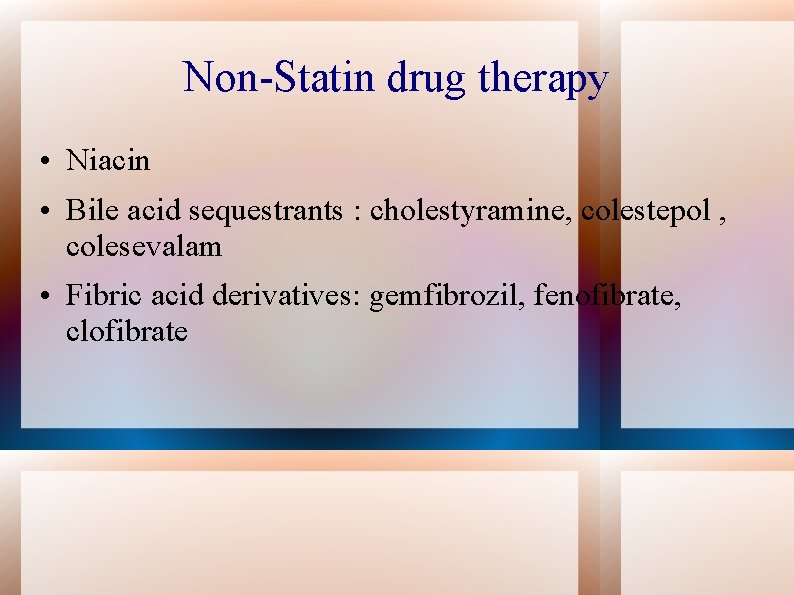 Non-Statin drug therapy

• Niacin

• Bile acid sequestrants : cholestyramine, colestepol , colesevalam

• Fibric acid derivatives: gemfibrozil, fenofibrate, clofibrate